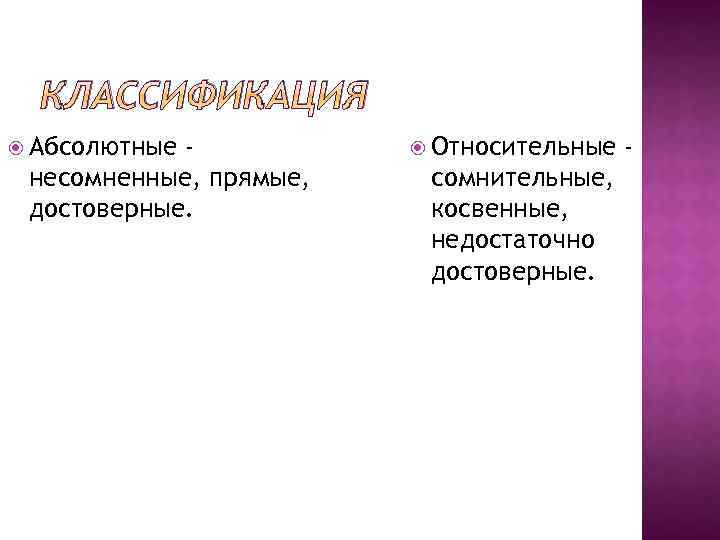 КЛАССИФИКАЦИЯ

Абсолютные - несомненные, прямые, достоверные.

Относительные - сомнительные, косвенные, недостаточно достоверные.